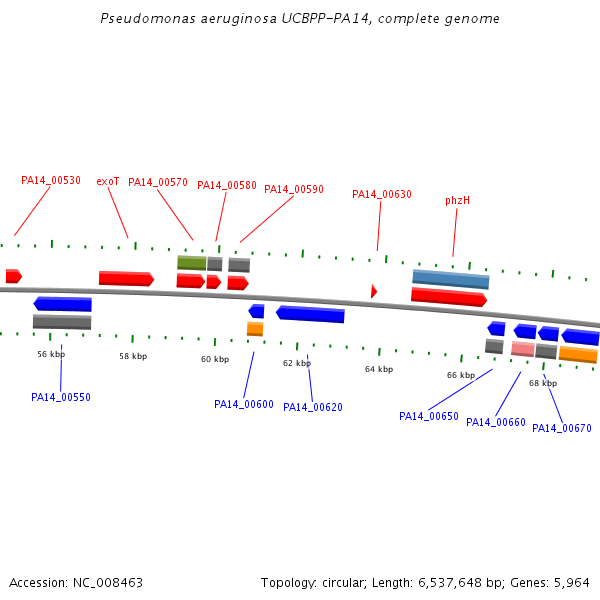 Pseudomonas aeruginosa UCBPP-PA14, complete genome

PA14_00530 exoT PA14_00570 PA14_00580 PA14_00590 PA14_00630 phzH

56 kbp 58 kbp 60 kbp 62 kbp 64 kbp 66 kbp 68 kbp

PA14_00550 PA14_00600 PA14_00620 PA14_00650 PA14_00660 PA14_00670

Accession: NC_008463

Topology: circular; Length: 6,537,648 bp; Genes: 5,964